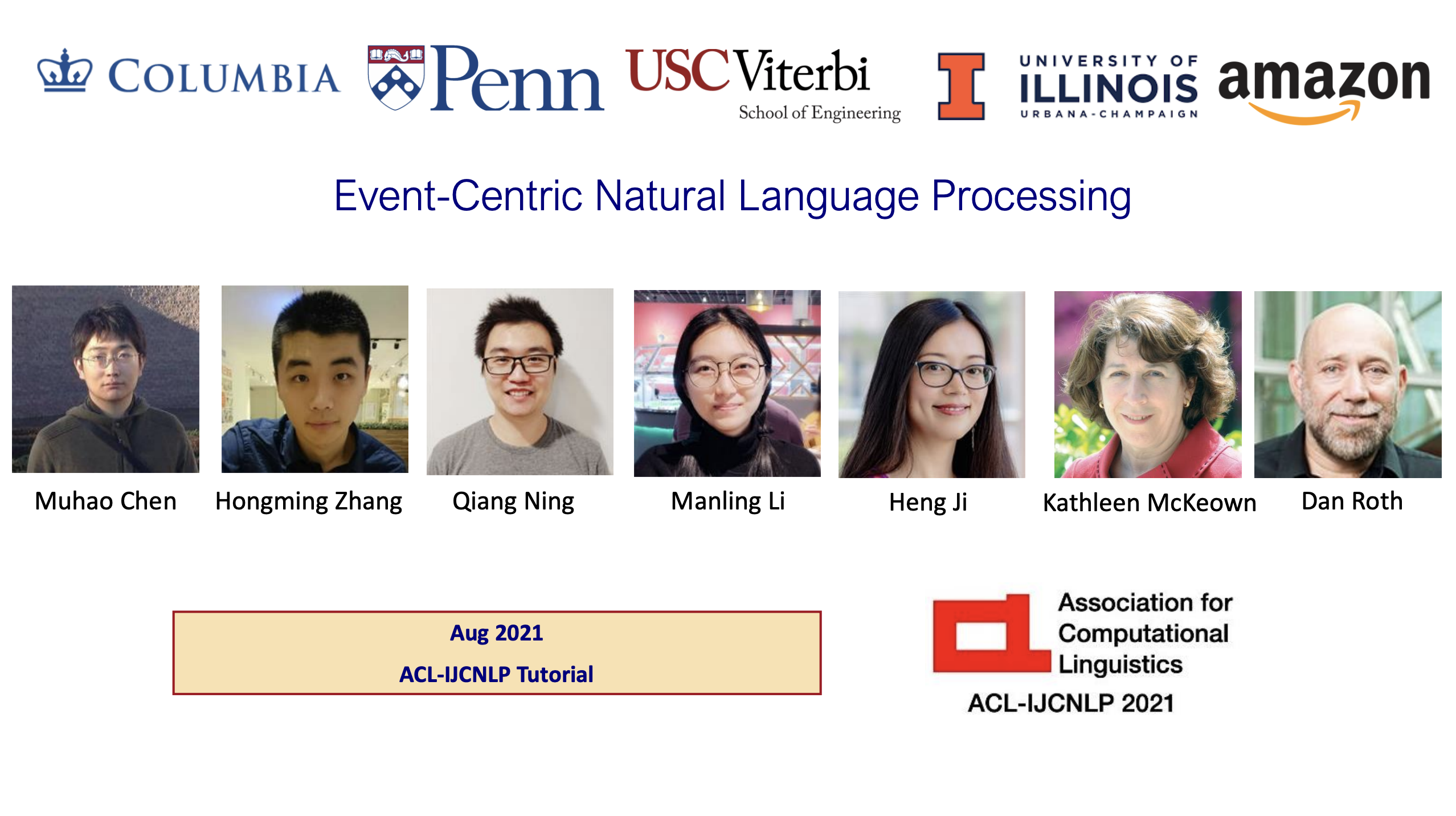 COLUMBIA Penn USC Viterbi School of Engineering I UNIVERSITY OF ILLINOIS URBANA-CHAMPAIGN amazon

Event-Centric Natural Language Processing

Muhao Chen Hongming Zhang Qiang Ning Manling Li Heng Ji Kathleen McKeown Dan Roth

Aug 2021
ACL-IJCNLP Tutorial

Association for Computational Linguistics
ACL-IJCNLP 2021